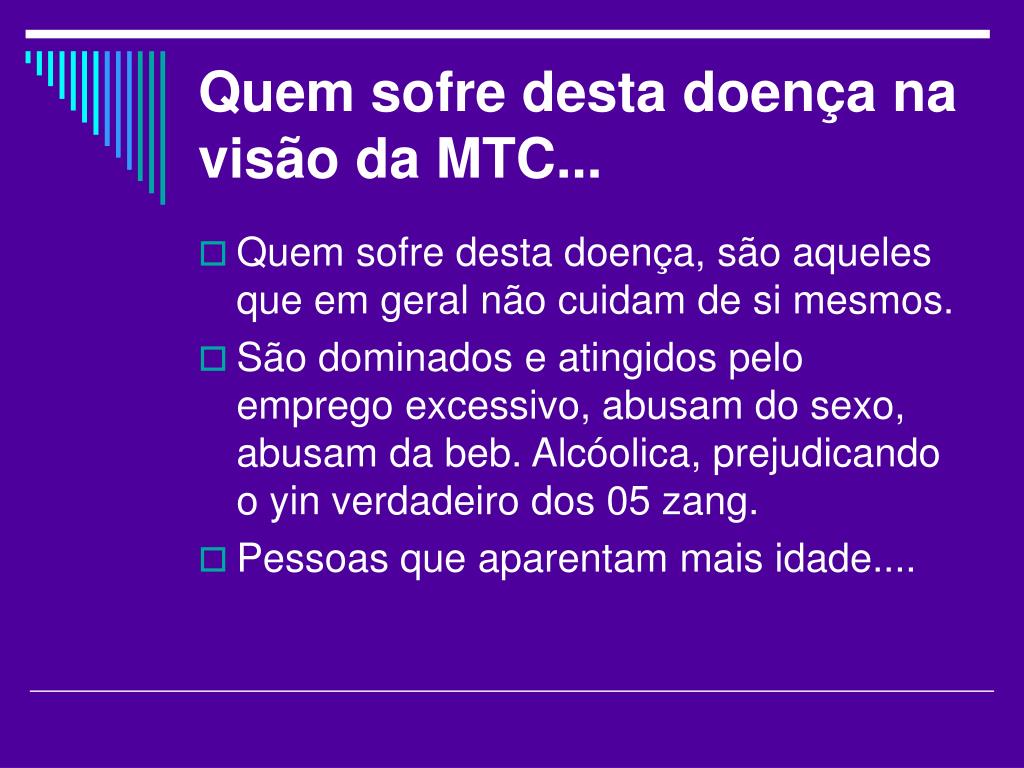 Quem sofre desta doença na visão da MTC...

Quem sofre desta doença, são aqueles que em geral não cuidam de si mesmos.

São dominados e atingidos pelo emprego excessivo, abusam do sexo, abusam da beb. Alcóolica, prejudicando o yin verdadeiro dos 05 zang.

Pessoas que aparentam mais idade....